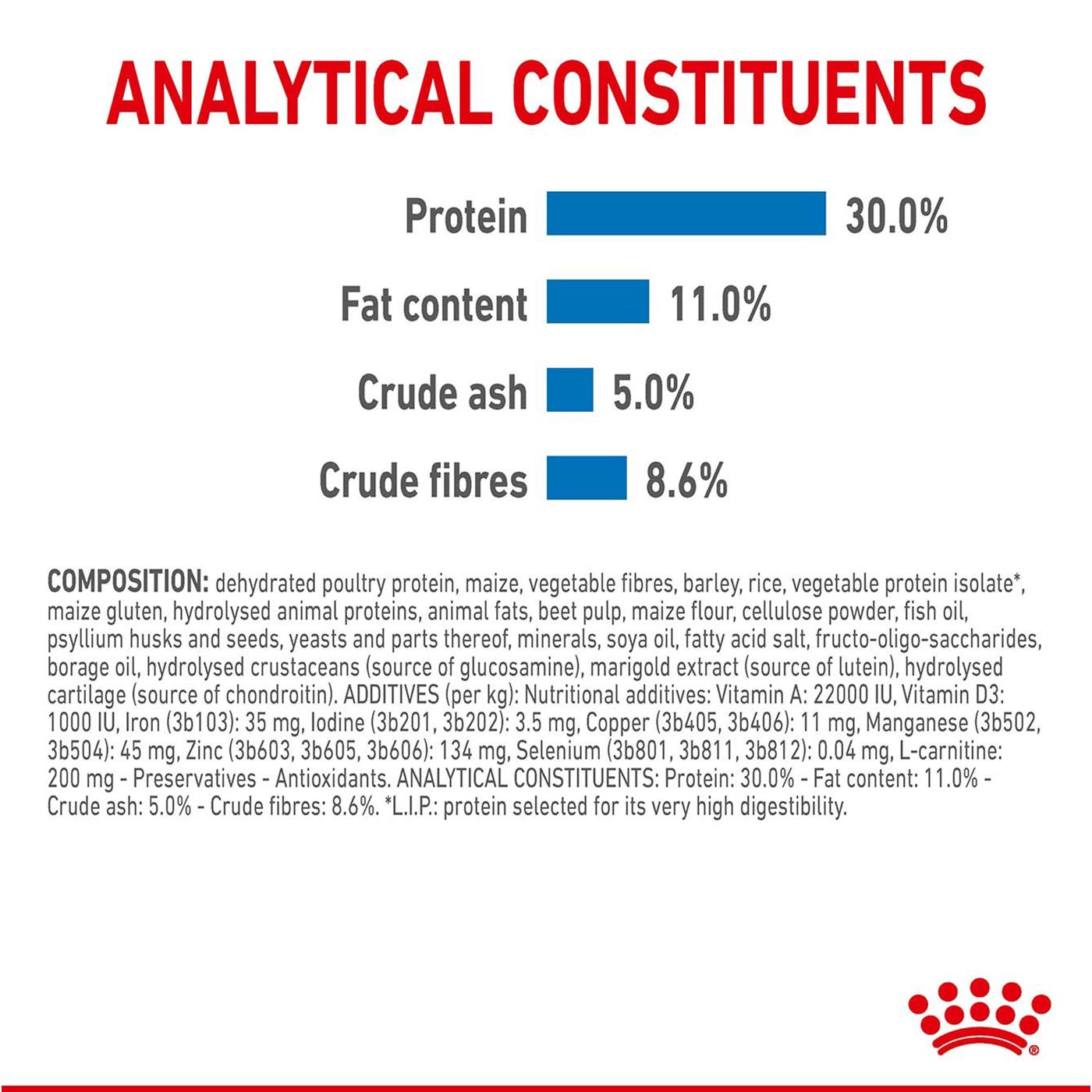 ANALYTICAL CONSTITUENTS

Protein 30.0%

Fat content 11.0%

Crude ash 5.0%

Crude fibres 8.6%

COMPOSITION: dehydrated poultry protein, maize, vegetable fibres, barley, rice, vegetable protein isolate*, maize gluten, hydrolysed animal proteins, animal fats, beet pulp, maize flour, cellulose powder, fish oil, psyllium husks and seeds, yeasts and parts thereof, minerals, soya oil, fatty acid salt, fructo-oligo-saccharides, borage oil, hydrolysed crustaceans (source of glucosamine), marigold extract (source of lutein), hydrolysed cartilage (source of chondroitin). ADDITIVES (per kg): Nutritional additives: Vitamin A: 22000 IU, Vitamin D3: 1000 IU, Iron (3b103): 35 mg, Iodine (3b201, 3b202): 3.5 mg, Copper (3b405, 3b406): 11 mg, Manganese (3b502, 3b504): 45 mg, Zinc (3b603, 3b605, 3b606): 134 mg, Selenium (3b801, 3b811, 3b812): 0.04 mg, L-carnitine: 200 mg - Preservatives - Antioxidants. ANALYTICAL CONSTITUENTS: Protein: 30.0% - Fat content: 11.0% - Crude ash: 5.0% - Crude fibres: 8.6%. *L.I.P.: protein selected for its very high digestibility.

®